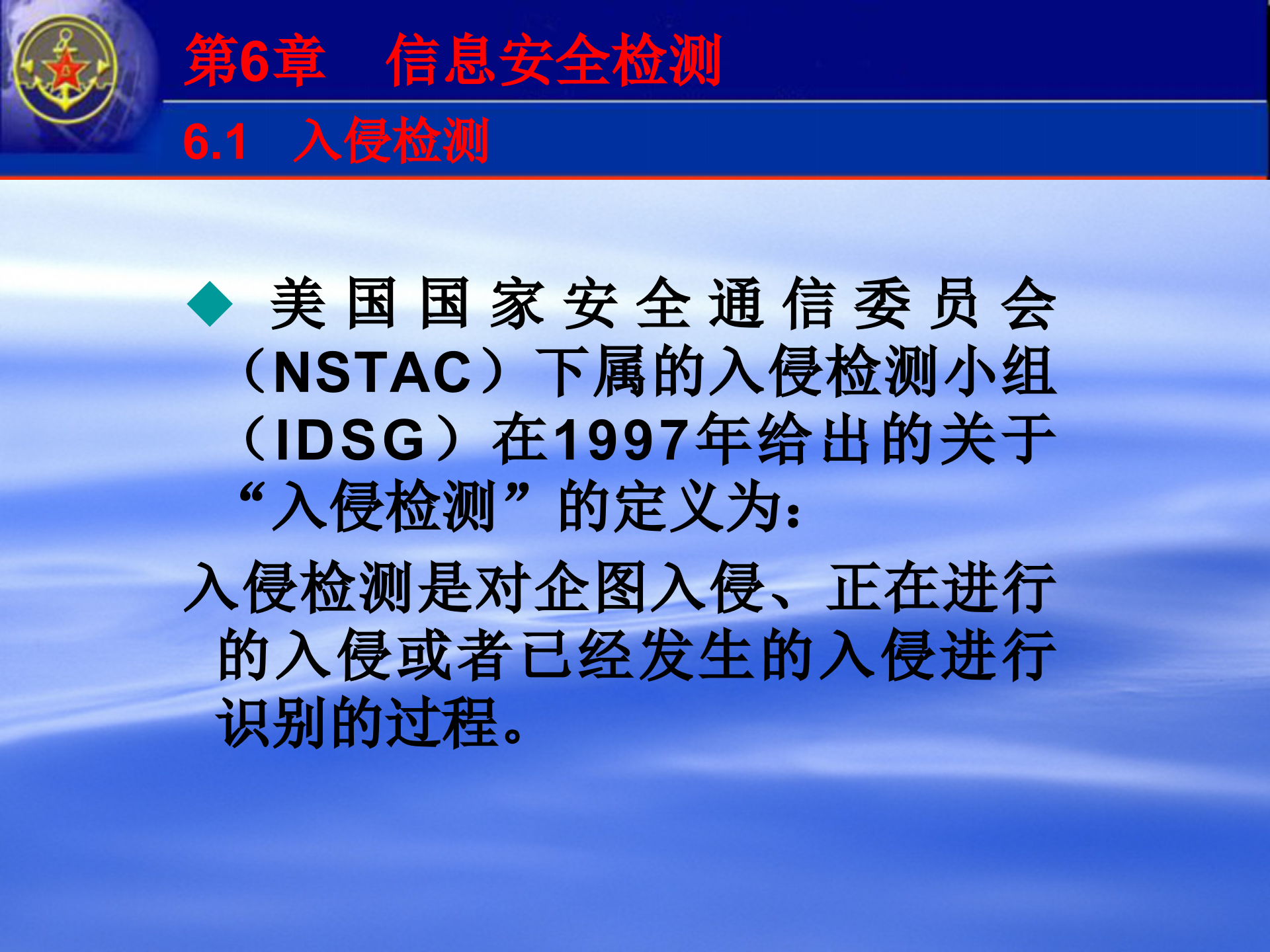 第6章　信息安全检测

6.1　入侵检测

◆ 美国国家安全通信委员会（NSTAC）下属的入侵检测小组（IDSG）在1997年给出的关于“入侵检测”的定义为：

入侵检测是对企图入侵、正在进行的入侵或者已经发生的入侵进行识别的过程。